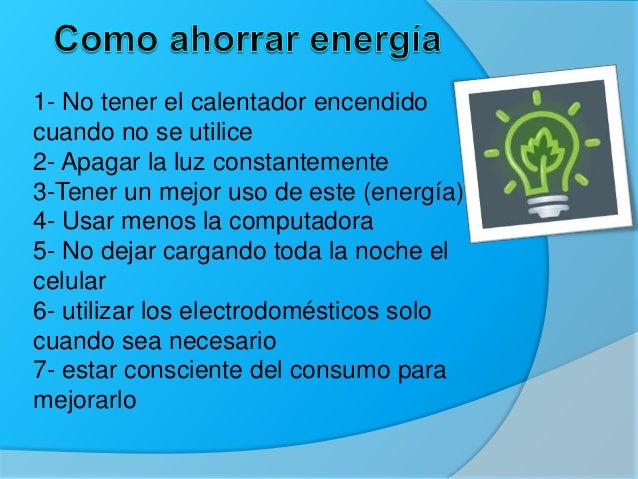 Como ahorrar energía

1- No tener el calentador encendido cuando no se utilice
2- Apagar la luz constantemente
3-Tener un mejor uso de este (energía)
4- Usar menos la computadora
5- No dejar cargando toda la noche el celular
6- utilizar los electrodomésticos solo cuando sea necesario
7- estar consciente del consumo para mejorarlo